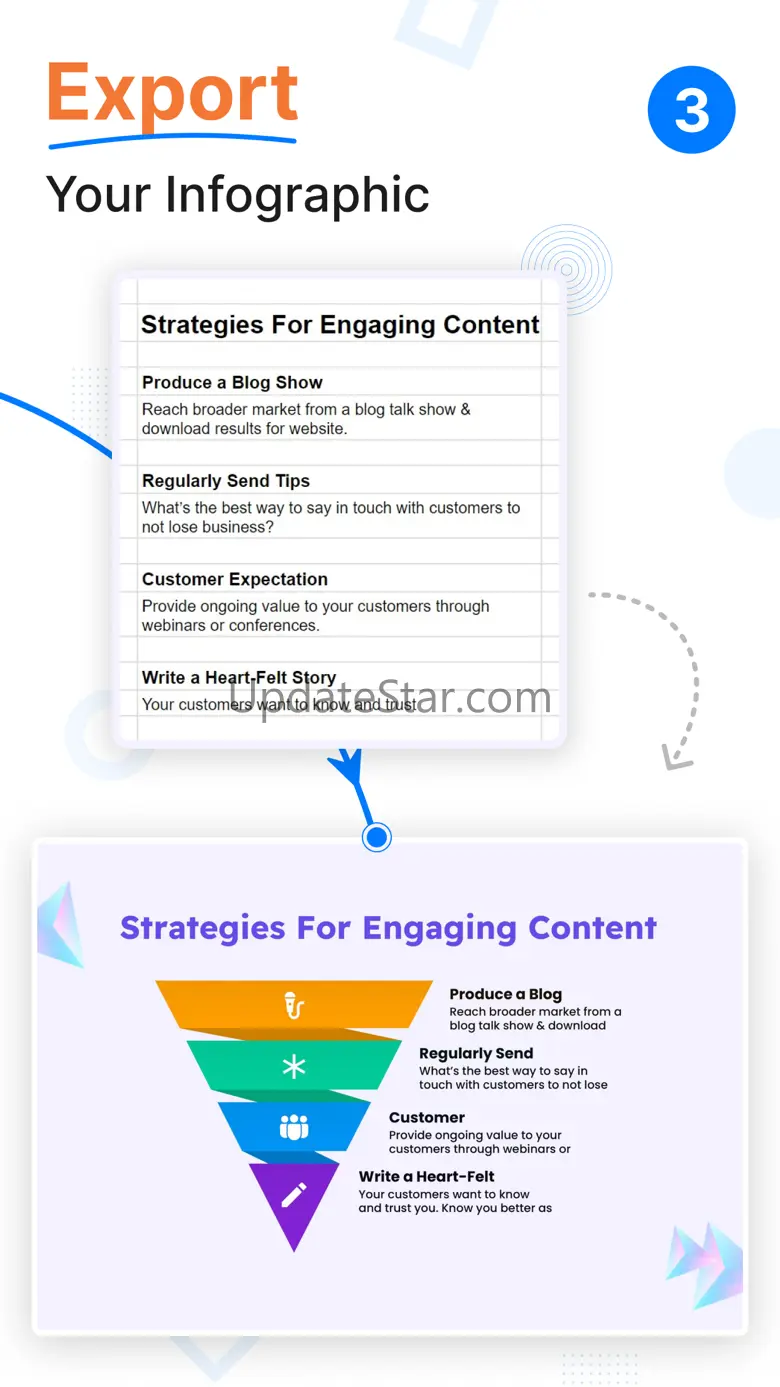 Export

3

Your Infographic

Strategies For Engaging Content

Produce a Blog Show

Reach broader market from a blog talk show & download results for website.

Regularly Send Tips

What's the best way to say in touch with customers to not lose business?

Customer Expectation

Provide ongoing value to your customers through webinars or conferences.

Write a Heart-Felt Story

Your customers want to know and trust

UpdateStar.com

Strategies For Engaging Content

Produce a Blog
Reach broader market from a blog talk show & download

Regularly Send
What's the best way to say in touch with customers to not lose

Customer
Provide ongoing value to your customers through webinars or

Write a Heart-Felt
Your customers want to know and trust you. Know you better as